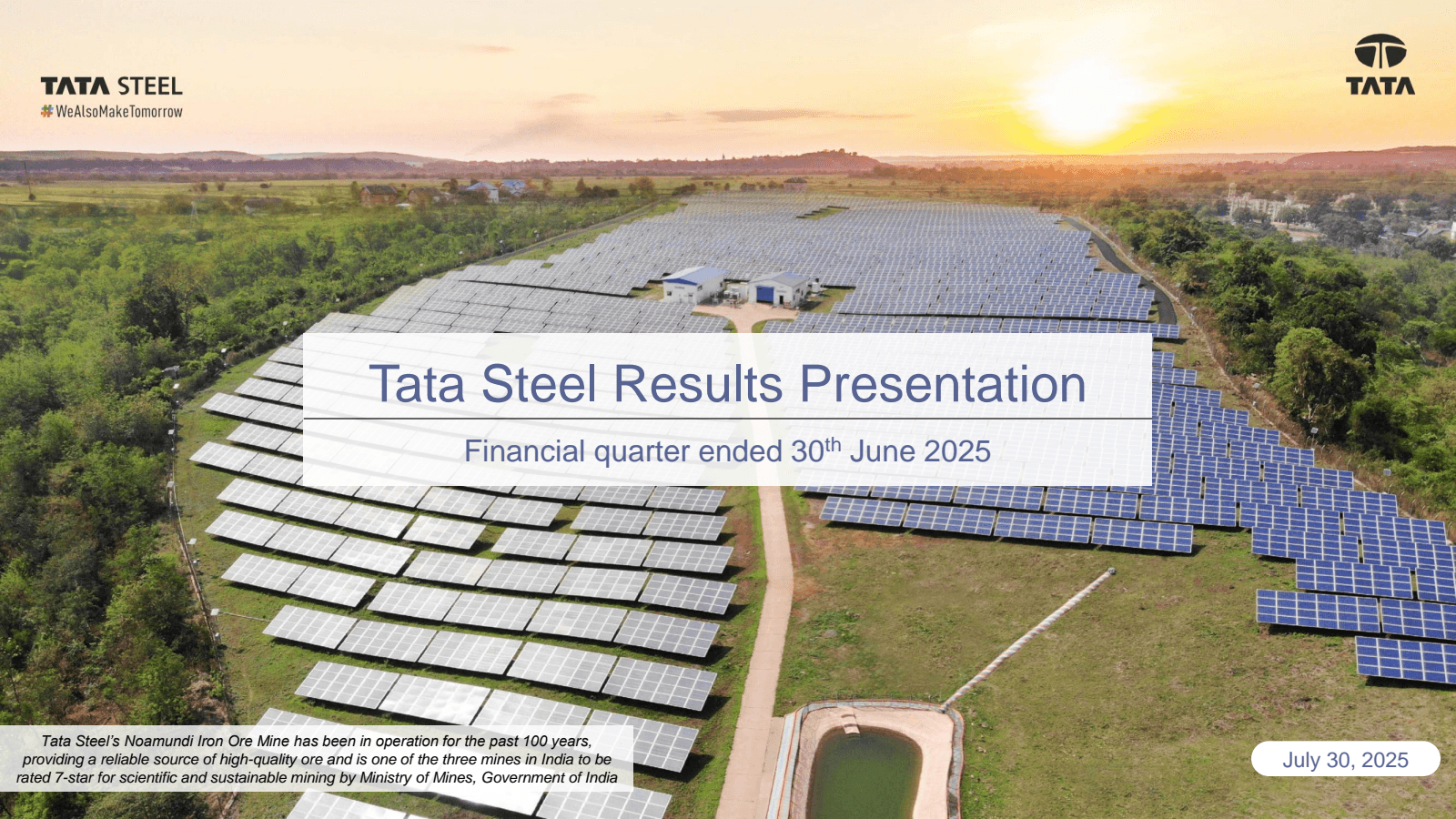 TATA STEEL
#WeAlsoMakeTomorrow

TATA

Tata Steel Results Presentation

Financial quarter ended 30$^{th}$ June 2025

Tata Steel's Noamundi Iron Ore Mine has been in operation for the past 100 years, providing a reliable source of high-quality ore and is one of the three mines in India to be rated 7-star for scientific and sustainable mining by Ministry of Mines, Government of India

July 30, 2025